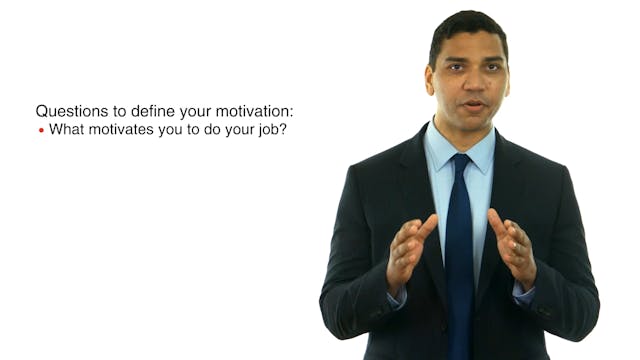 Questions to define your motivation:
• What motivates you to do your job?